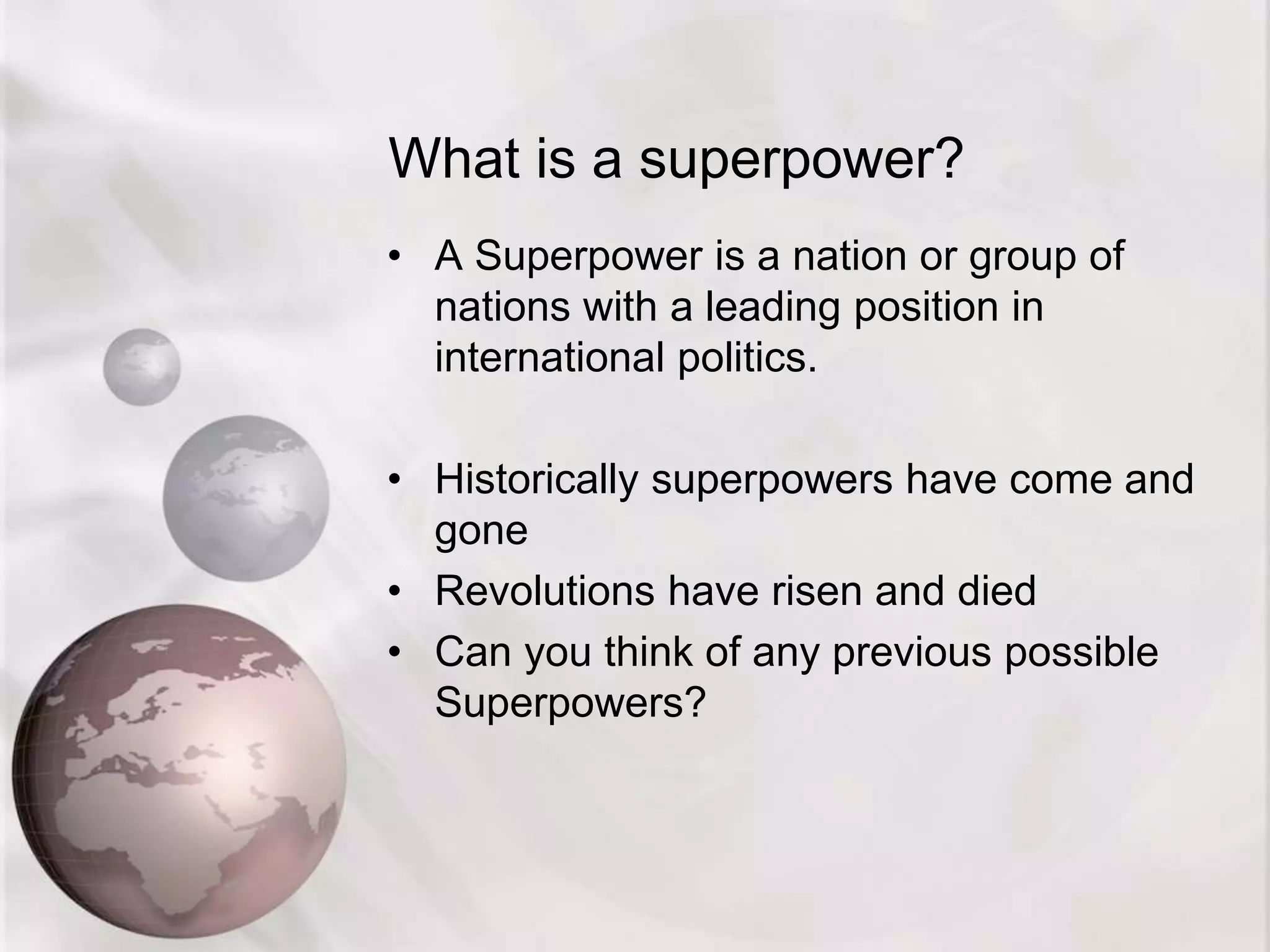 What is a superpower?

• A Superpower is a nation or group of nations with a leading position in international politics.

• Historically superpowers have come and gone
• Revolutions have risen and died
• Can you think of any previous possible Superpowers?